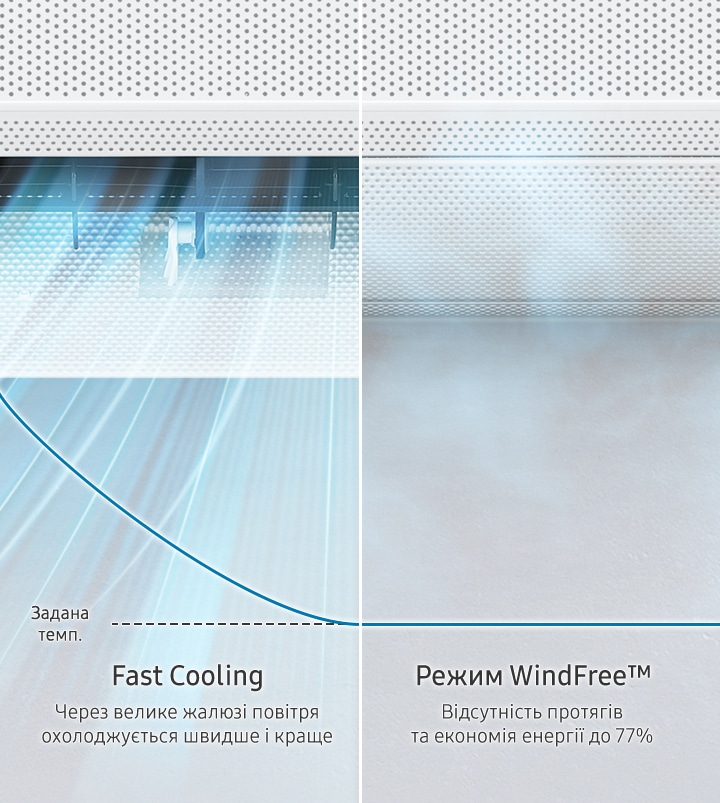 Задана темп.

Fast Cooling

Через велике жалюзі повітря охолоджується швидше і краще

Режим WindFree™

Відсутність протягів та економія енергії до 77%